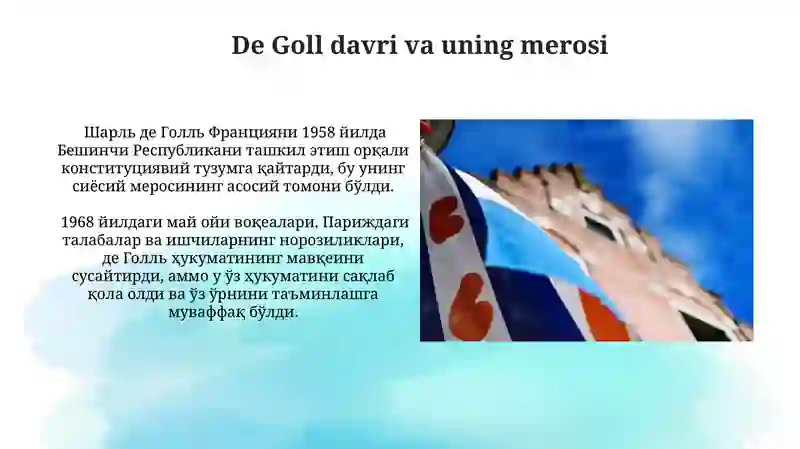 De Goll davri va uning merosi

Шарль де Голль Францияни 1958 йилда Бешинчи Республикани ташкил этиш орқали конституциявий тузумга қайтарди, бу унинг сиёсий меросининг асосий томони бўлди.

1968 йилдаги май ойи воқеалари. Париждаги талабалар ва ишчиларнинг норозиликлари, де Голль ҳукуматининг мавқеини сусайтирди, аммо у ўз ҳукуматини сақлаб қола олди ва ўз ўрнини таъминлашга муваффақ бўлди.